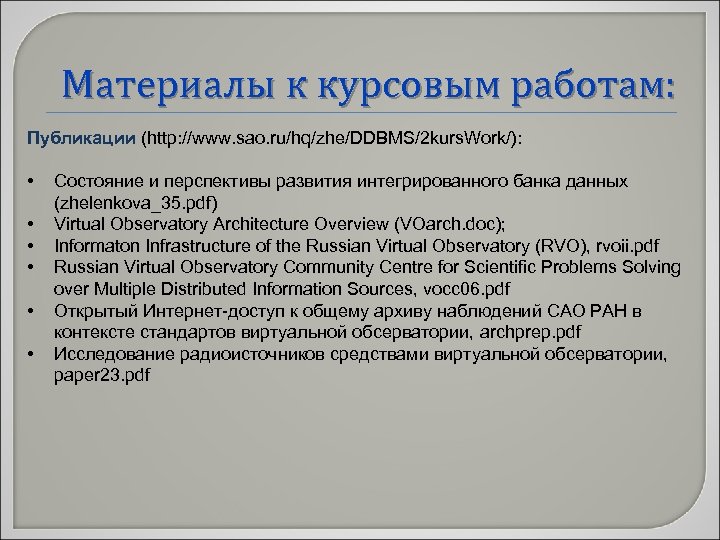 Материалы к курсовым работам:

Публикации (http://www.sao.ru/hq/zhe/DDBMS/2kursWork/):

• Состояние и перспективы развития интегрированного банка данных (zhelenkova_35.pdf)
• Virtual Observatory Architecture Overview (VOarch.doc);
• Informaton Infrastructure of the Russian Virtual Observatory (RVO), rvoii.pdf
• Russian Virtual Observatory Community Centre for Scientific Problems Solving over Multiple Distributed Information Sources, vocc06.pdf
• Открытый Интернет-доступ к общему архиву наблюдений САО РАН в контексте стандартов виртуальной обсерватории, archprep.pdf
• Исследование радиоисточников средствами виртуальной обсерватории, paper23.pdf